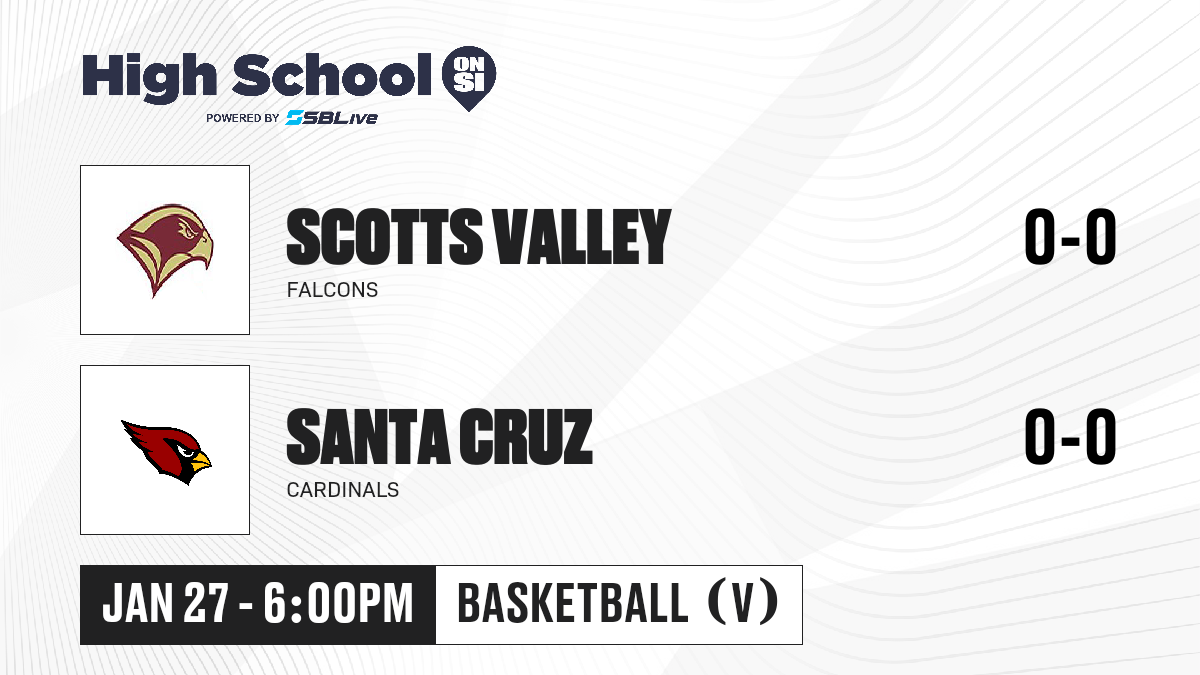 High School ON SI
POWERED BY SBLive

SCOTTS VALLEY
FALCONS
0-0

SANTA CRUZ
CARDINALS
0-0

JAN 27 - 6:00PM
BASKETBALL (V)